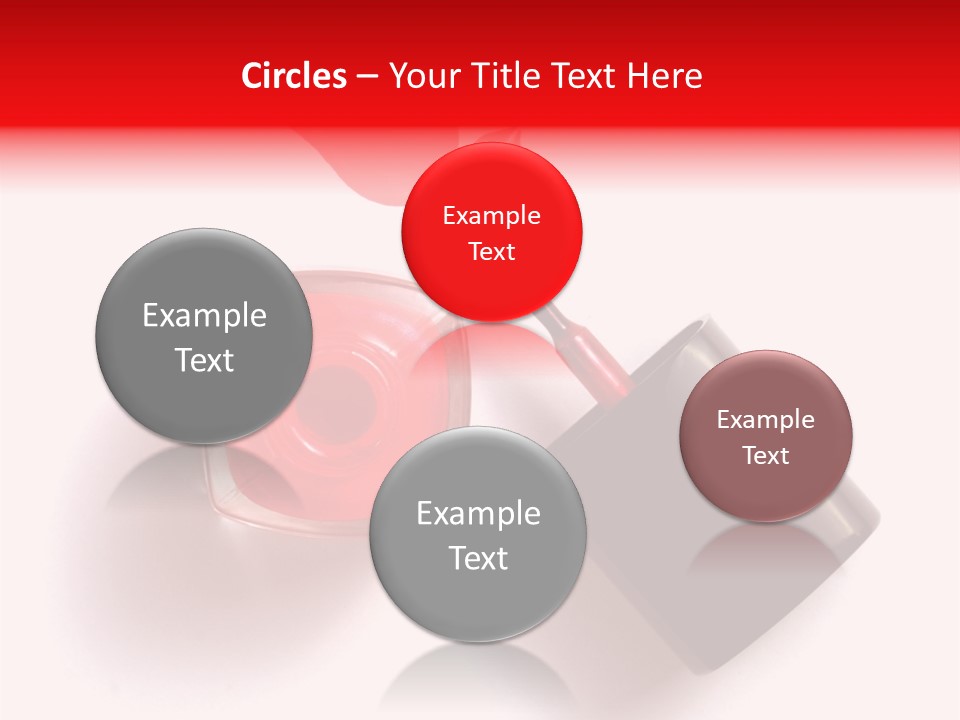 Circles – Your Title Text Here

Example Text

Example Text

Example Text

Example Text